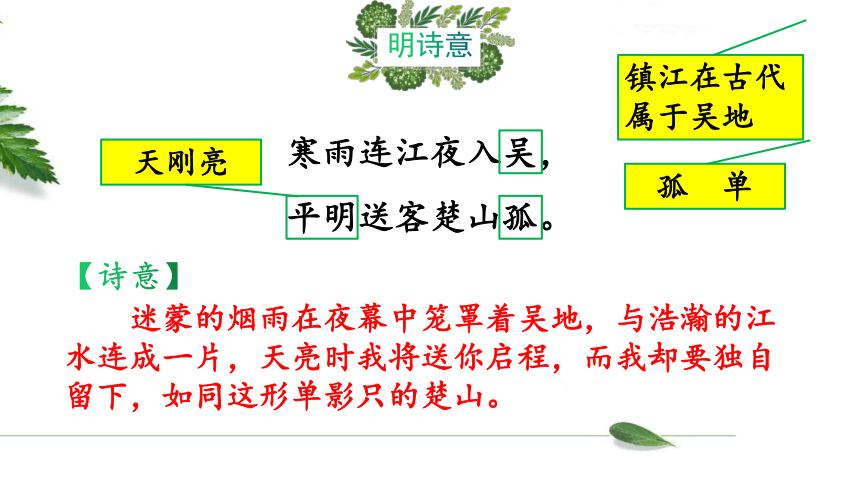 明诗意

镇江在古代属于吴地

天刚亮

寒雨连江夜入吴，
平明送客楚山孤。

孤　单

【诗意】

迷蒙的烟雨在夜幕中笼罩着吴地，与浩瀚的江水连成一片，天亮时我将送你启程，而我却要独自留下，如同这形单影只的楚山。